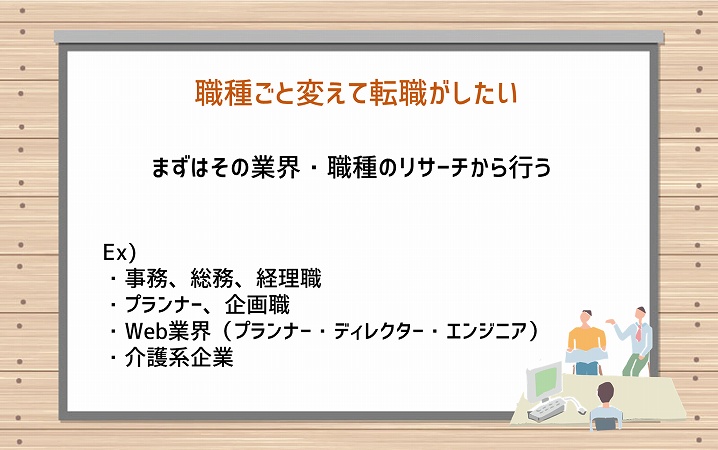 職種ごと変えて転職がしたい

まずはその業界・職種のリサーチから行う

Ex)
・事務、総務、経理職
・プランナー、企画職
・Web業界（プランナー・ディレクター・エンジニア）
・介護系企業